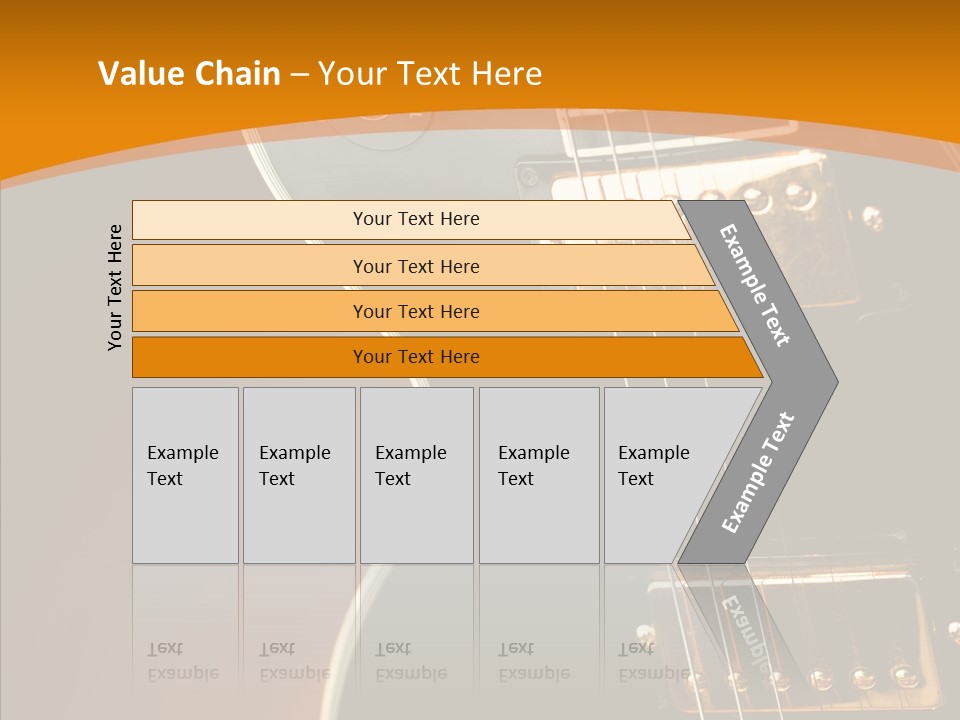 Value Chain – Your Text Here

Your Text Here

Your Text Here

Your Text Here

Your Text Here

Your Text Here

Example Text

Example Text

Example Text

Example Text

Example Text

Example Text

Example Text